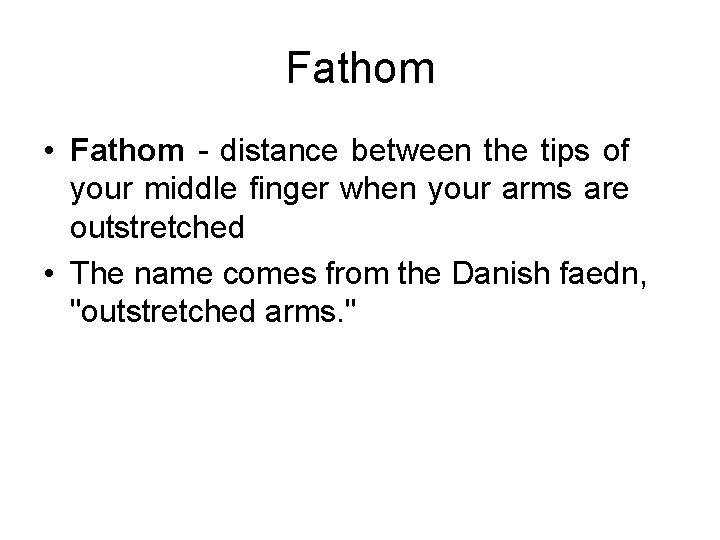 Fathom

• Fathom - distance between the tips of your middle finger when your arms are outstretched

• The name comes from the Danish faedn, "outstretched arms."